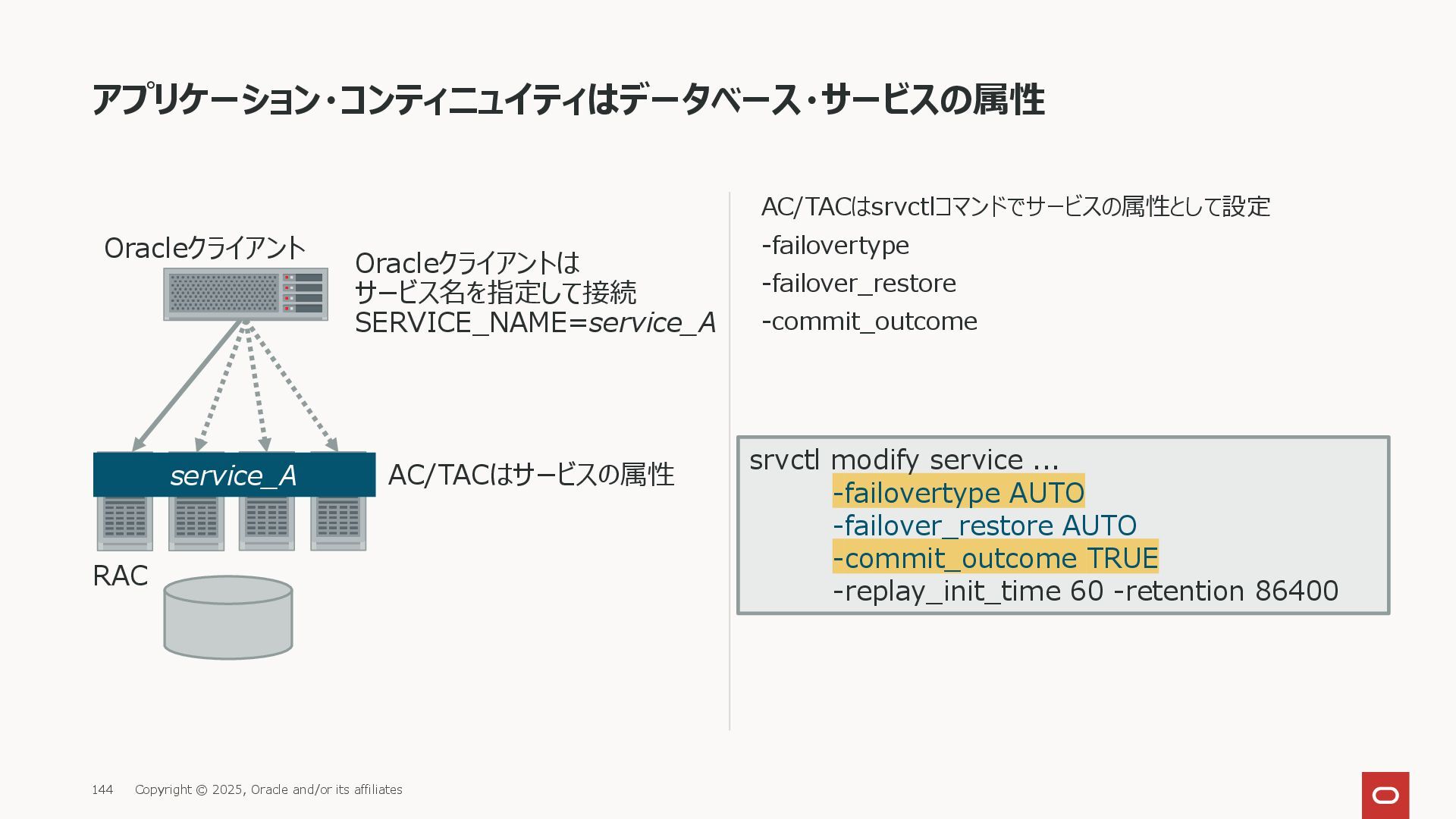 アプリケーション・コンティニュイティはデータベース・サービスの属性

Oracleクライアント

Oracleクライアントは
サービス名を指定して接続
SERVICE_NAME=service_A

service_A

AC/TACはサービスの属性

RAC

AC/TACはsrvctlコマンドでサービスの属性として設定
-failovertype
-failover_restore
-commit_outcome

srvctl modify service ...
-failovertype AUTO
-failover_restore AUTO
-commit_outcome TRUE
-replay_init_time 60 -retention 86400

144 Copyright © 2025, Oracle and/or its affiliates